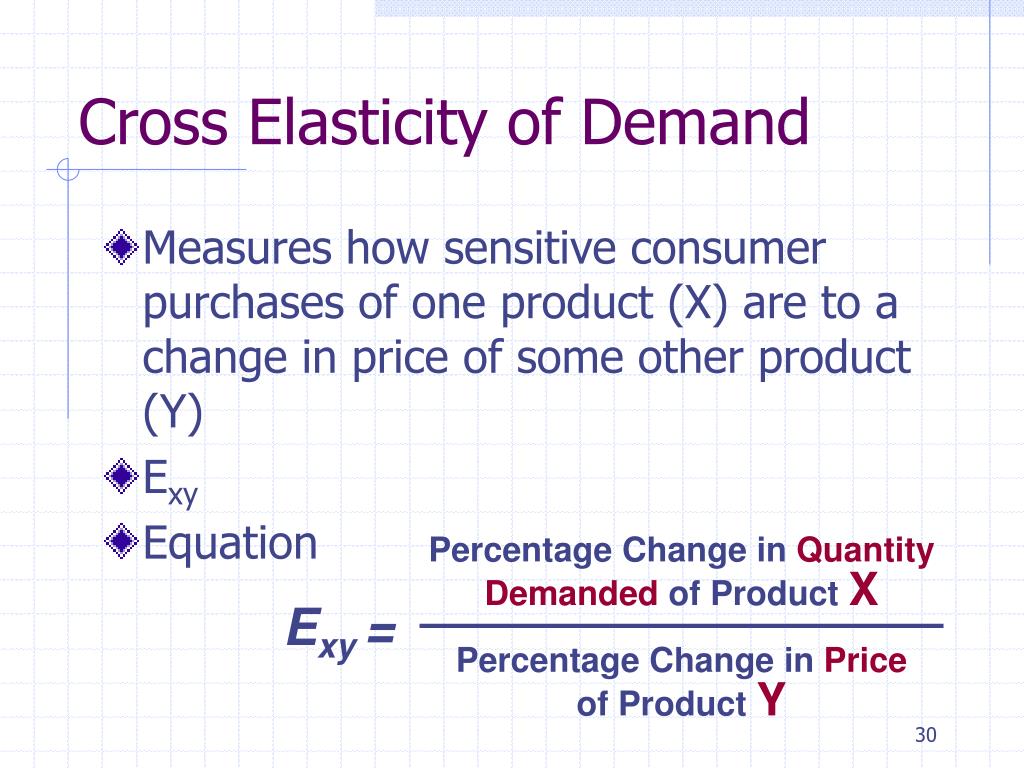 Cross Elasticity of Demand

Measures how sensitive consumer purchases of one product (X) are to a change in price of some other product (Y)

$E_{xy}$

Equation

$E_{xy} = \frac{\text{Percentage Change in Quantity Demanded of Product X}}{\text{Percentage Change in Price of Product Y}}$

30